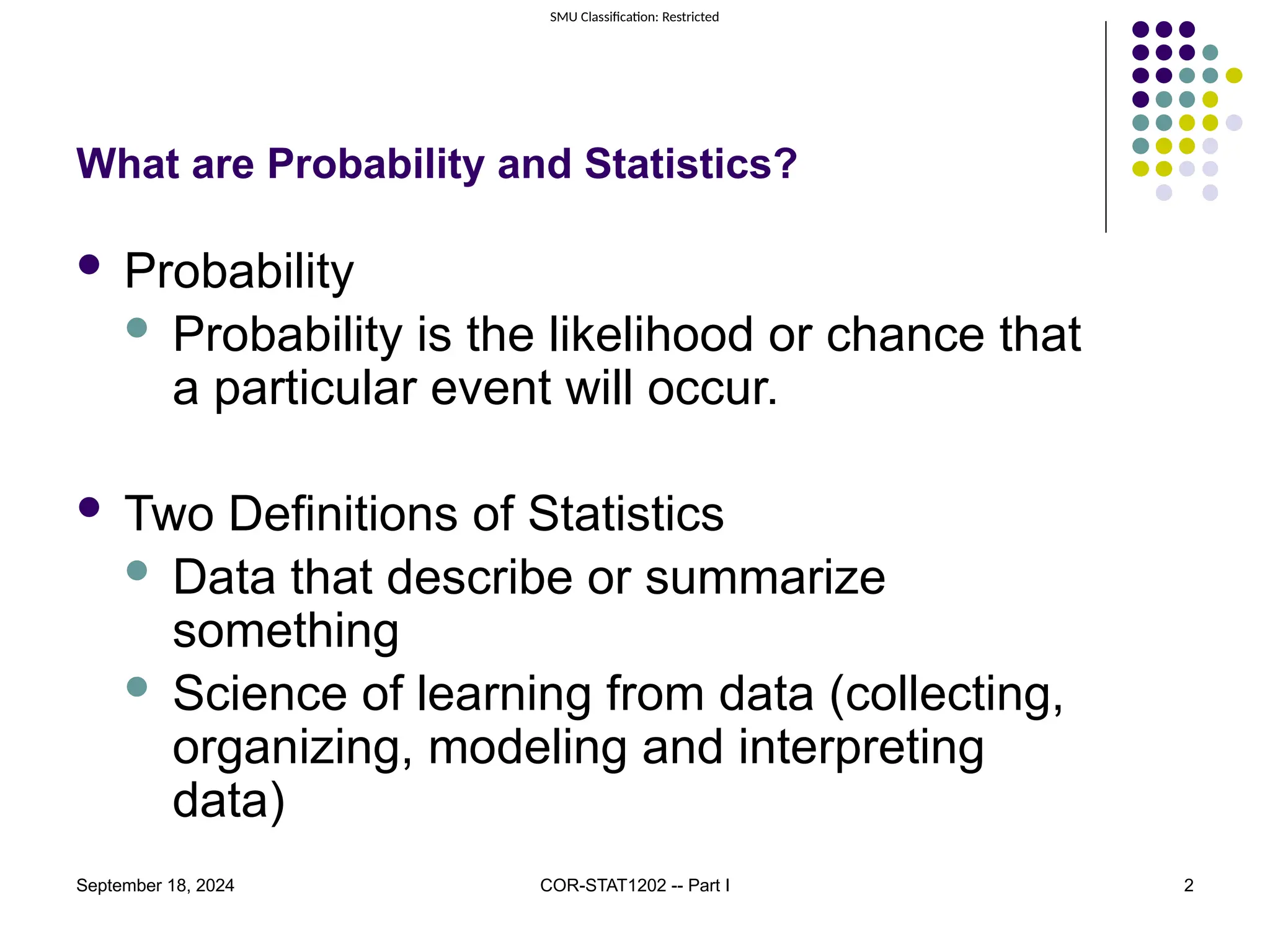 SMU Classification: Restricted

What are Probability and Statistics?

- Probability
  - Probability is the likelihood or chance that a particular event will occur.

- Two Definitions of Statistics
  - Data that describe or summarize something
  - Science of learning from data (collecting, organizing, modeling and interpreting data)

September 18, 2024

COR-STAT1202 -- Part I

2